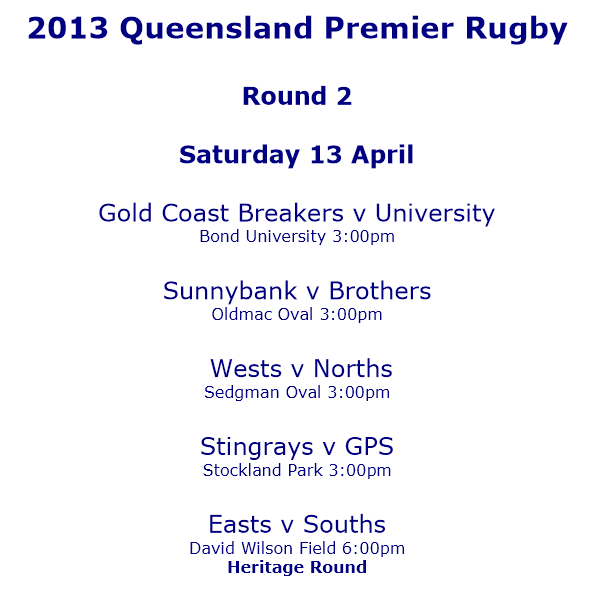 2013 Queensland Premier Rugby

Round 2

Saturday 13 April

Gold Coast Breakers v University
Bond University 3:00pm

Sunnybank v Brothers
Oldmac Oval 3:00pm

Wests v Norths
Sedgman Oval 3:00pm

Stingrays v GPS
Stockland Park 3:00pm

Easts v Souths
David Wilson Field 6:00pm
Heritage Round